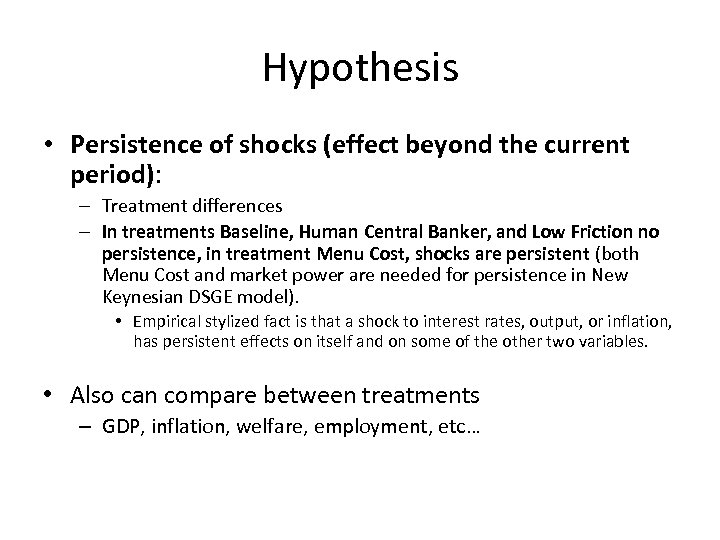 Hypothesis

• Persistence of shocks (effect beyond the current period):

– Treatment differences

– In treatments Baseline, Human Central Banker, and Low Friction no persistence, in treatment Menu Cost, shocks are persistent (both Menu Cost and market power are needed for persistence in New Keynesian DSGE model).

• Empirical stylized fact is that a shock to interest rates, output, or inflation, has persistent effects on itself and on some of the other two variables.

• Also can compare between treatments

– GDP, inflation, welfare, employment, etc…